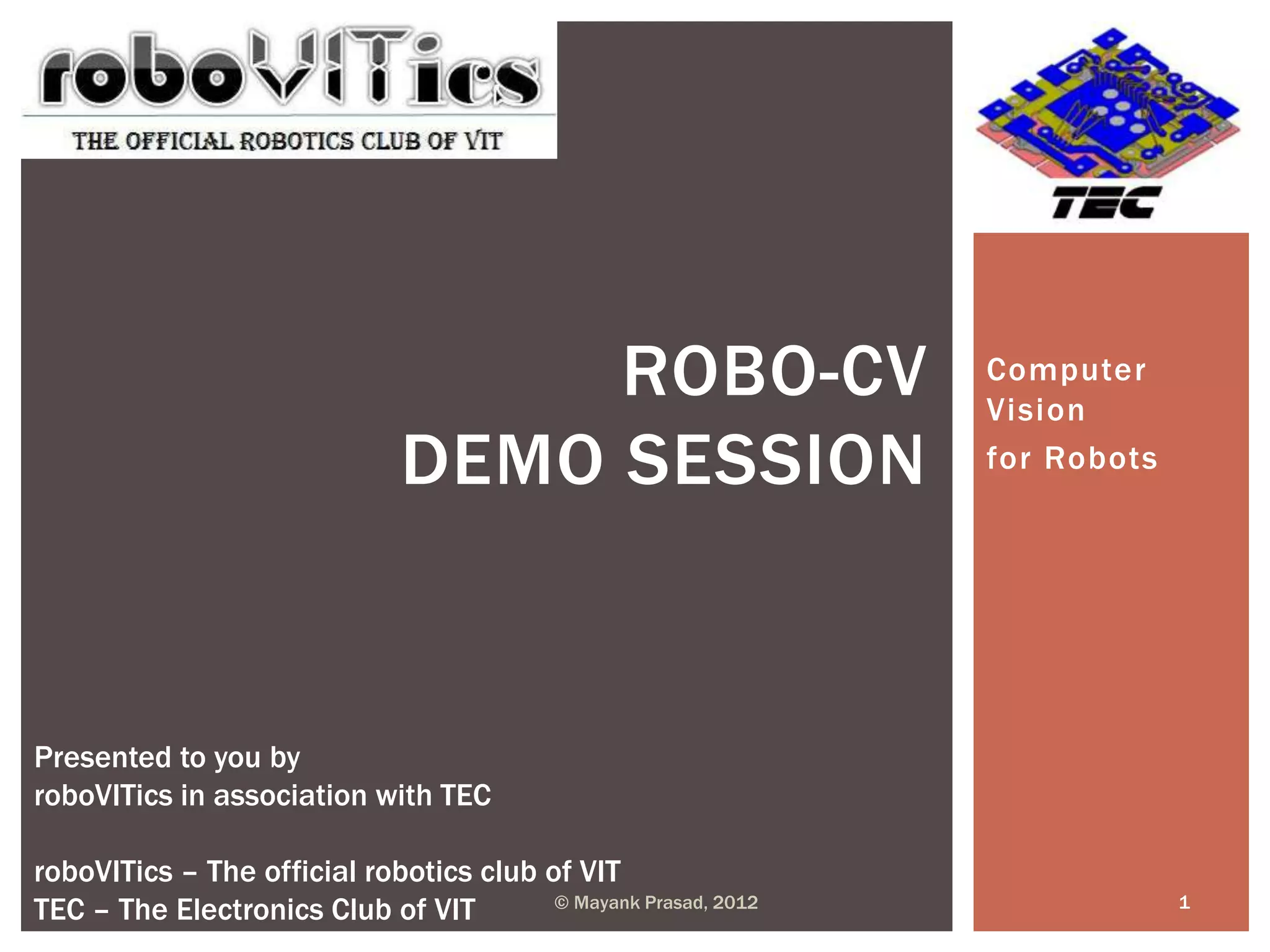 roboVITics

THE OFFICIAL ROBOTICS CLUB OF VIT

TEC

ROBO-CV
DEMO SESSION

Computer Vision
for Robots

Presented to you by
roboVITics in association with TEC

roboVITics – The official robotics club of VIT
TEC – The Electronics Club of VIT

© Mayank Prasad, 2012

1